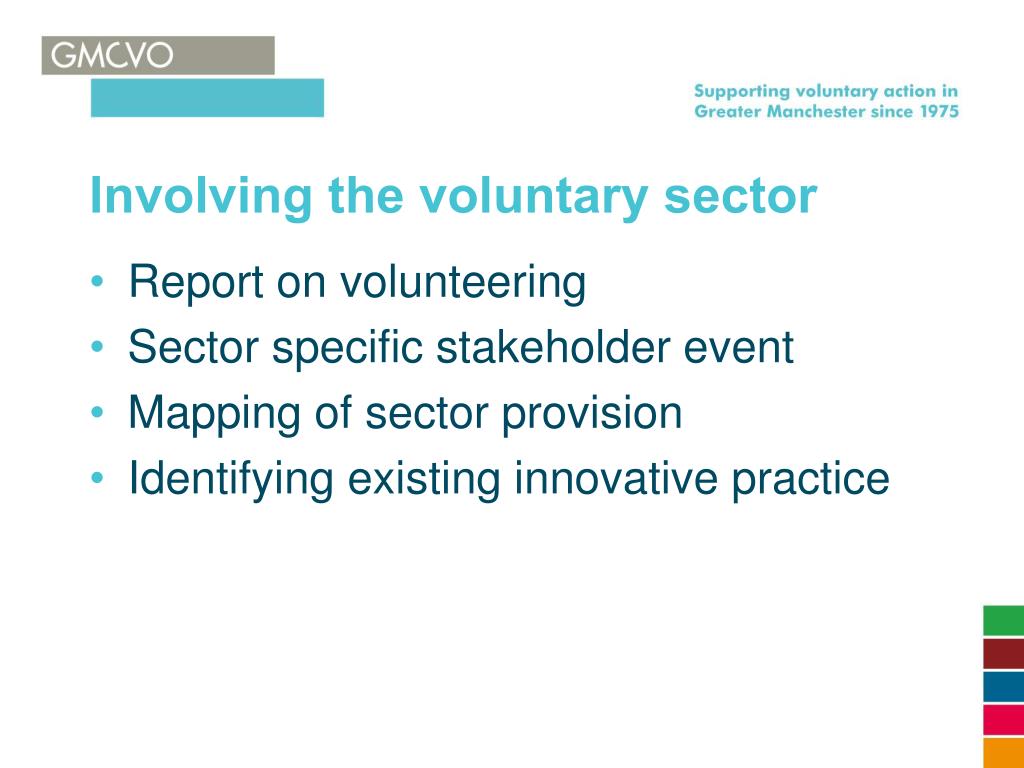 GMCVO

Supporting voluntary action in Greater Manchester since 1975

Involving the voluntary sector

• Report on volunteering
• Sector specific stakeholder event
• Mapping of sector provision
• Identifying existing innovative practice